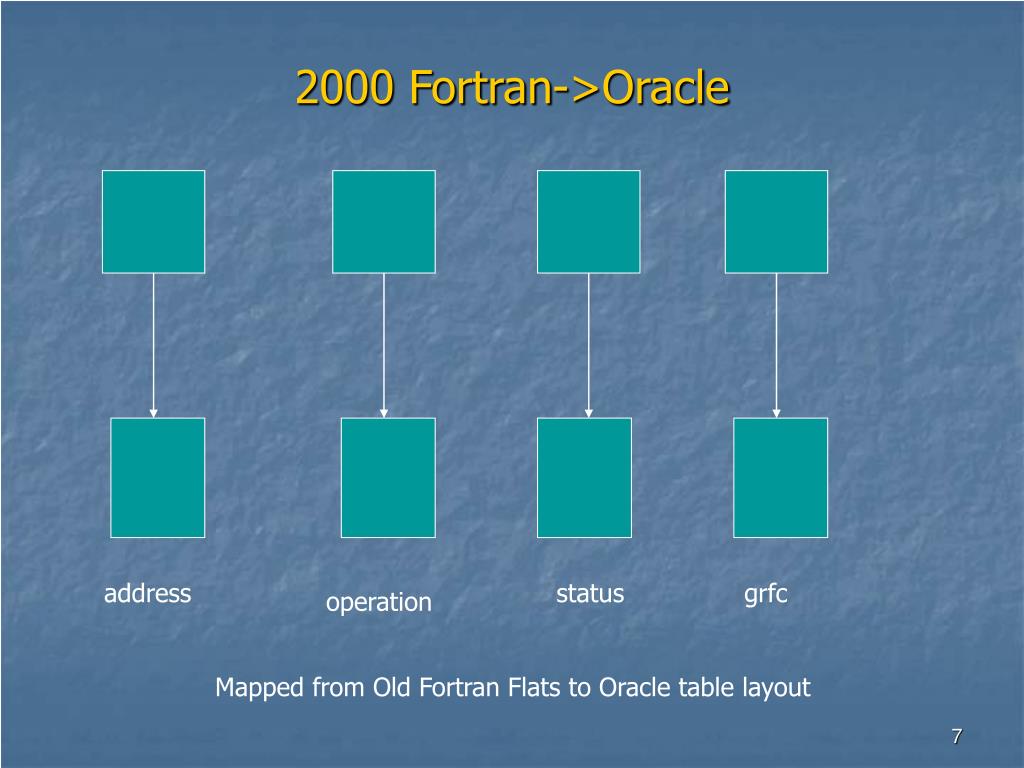 2000 Fortran->Oracle

address

operation

status

grfc

Mapped from Old Fortran Flats to Oracle table layout

7